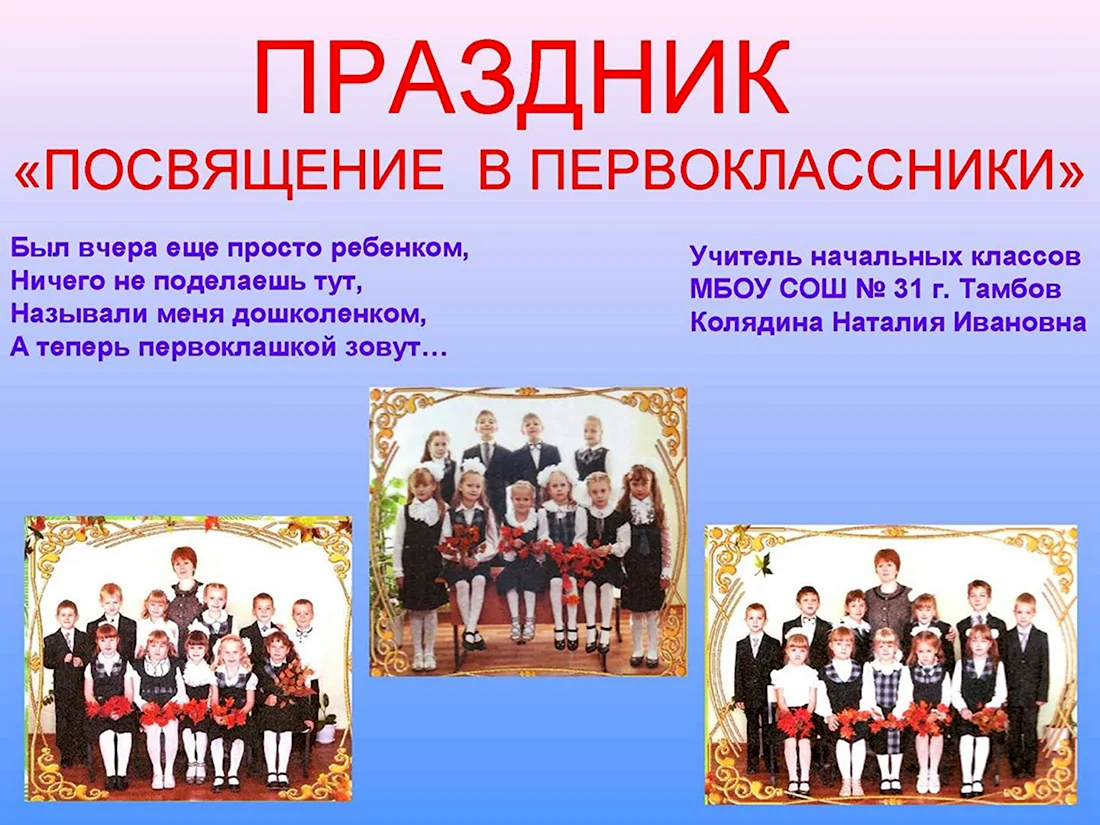 ПРАЗДНИК
«ПОСВЯЩЕНИЕ В ПЕРВОКЛАССНИКИ»

Был вчера еще просто ребенком,
Ничего не поделаешь тут,
Называли меня дошколенком,
А теперь первоклашкой зовут…

Учитель начальных классов
МБОУ СОШ № 31 г. Тамбов
Колядина Наталия Ивановна